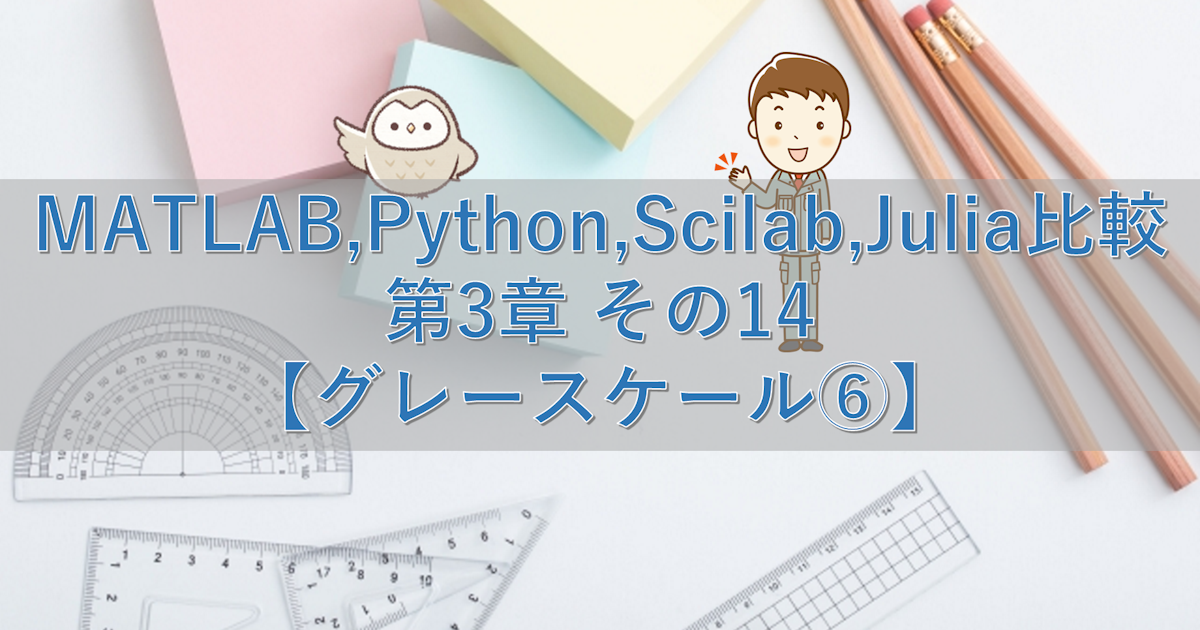 MATLAB,Python,Scilab,Julia比較
第3章 その14
【グレースケール⑥】